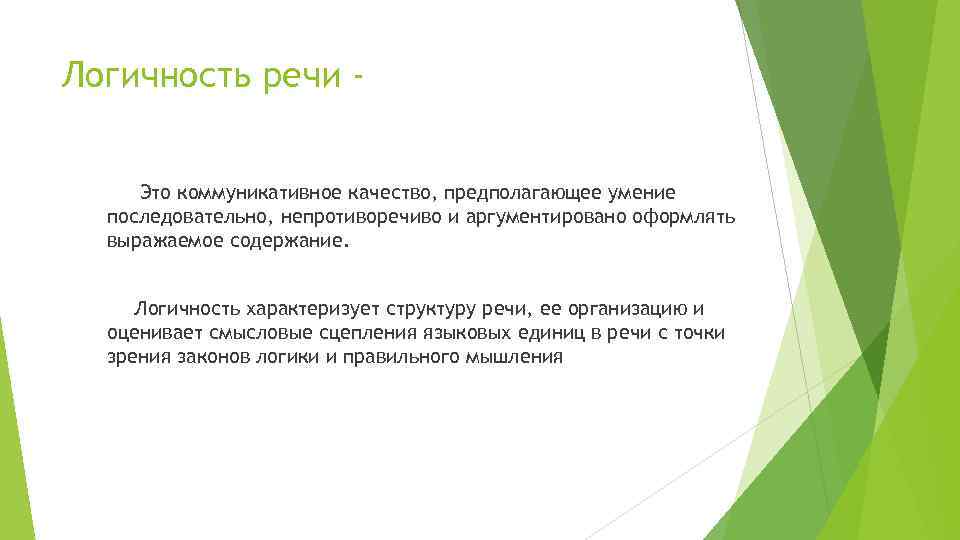 Логичность речи -

Это коммуникативное качество, предполагающее умение последовательно, непротиворечиво и аргументировано оформлять выражаемое содержание.

Логичность характеризует структуру речи, ее организацию и оценивает смысловые сцепления языковых единиц в речи с точки зрения законов логики и правильного мышления